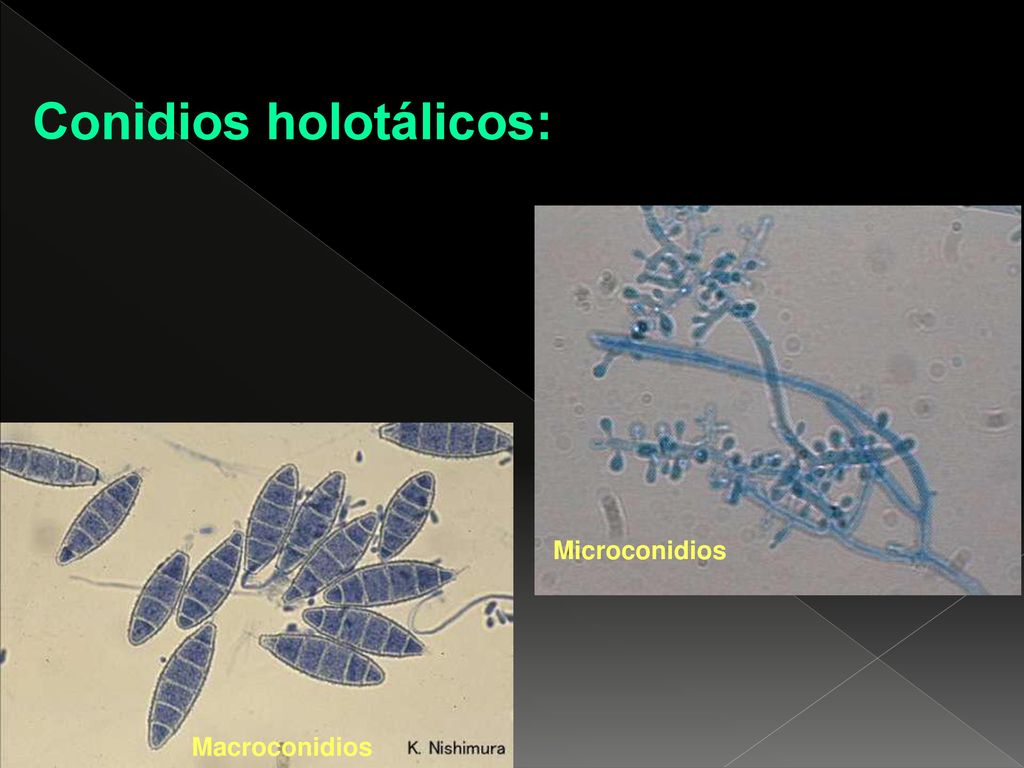 Conidios holotálicos:

Microconidios

Macroconidios

K. Nishimura